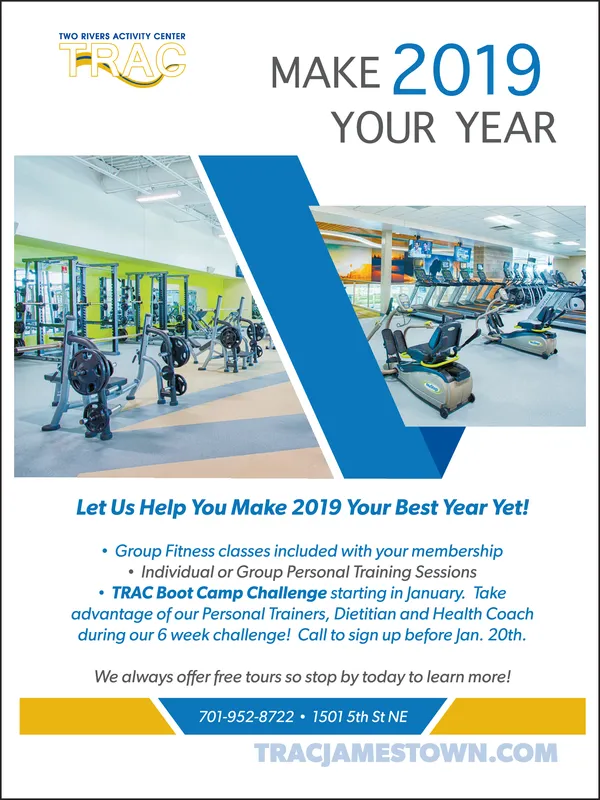 TWO RIVERS ACTIVITY CENTER
TRAC

MAKE 2019
YOUR YEAR

Let Us Help You Make 2019 Your Best Year Yet!

• Group Fitness classes included with your membership
• Individual or Group Personal Training Sessions
• TRAC Boot Camp Challenge starting in January. Take advantage of our Personal Trainers, Dietitian and Health Coach during our 6 week challenge! Call to sign up before Jan. 20th.

We always offer free tours so stop by today to learn more!

701-952-8722 • 1501 5th St NE

TRACJAMESTOWN.COM